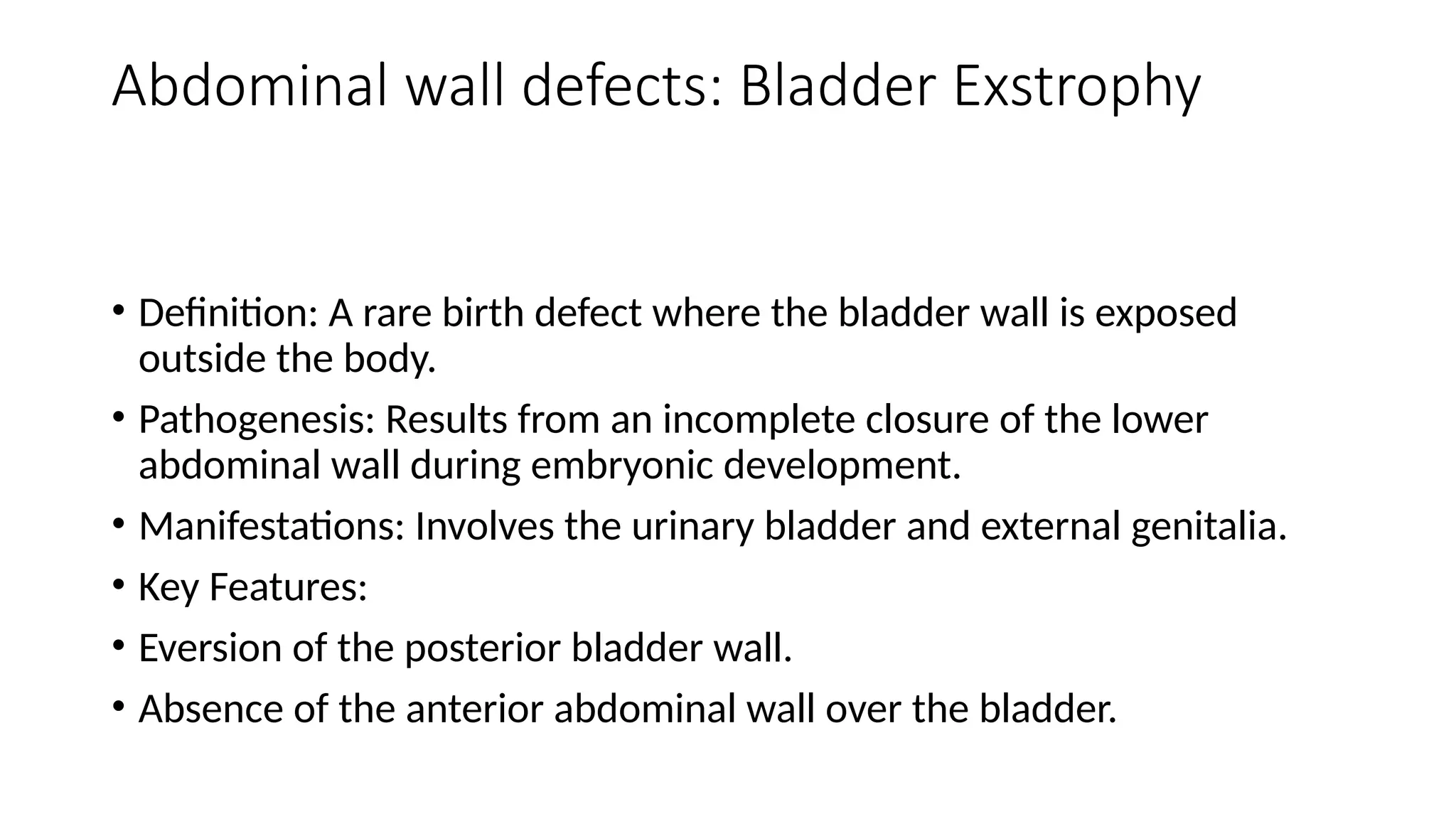 Abdominal wall defects: Bladder Exstrophy

• Definition: A rare birth defect where the bladder wall is exposed outside the body.

• Pathogenesis: Results from an incomplete closure of the lower abdominal wall during embryonic development.

• Manifestations: Involves the urinary bladder and external genitalia.

• Key Features:

• Eversion of the posterior bladder wall.

• Absence of the anterior abdominal wall over the bladder.